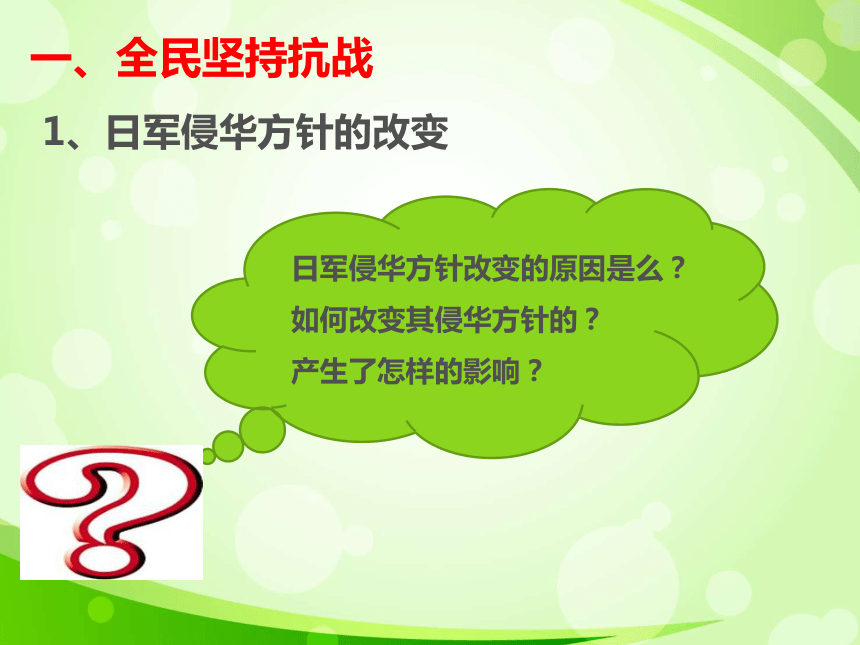 一、全民坚持抗战

1、日军侵华方针的改变

日军侵华方针改变的原因是么？
如何改变其侵华方针的？
产生了怎样的影响？